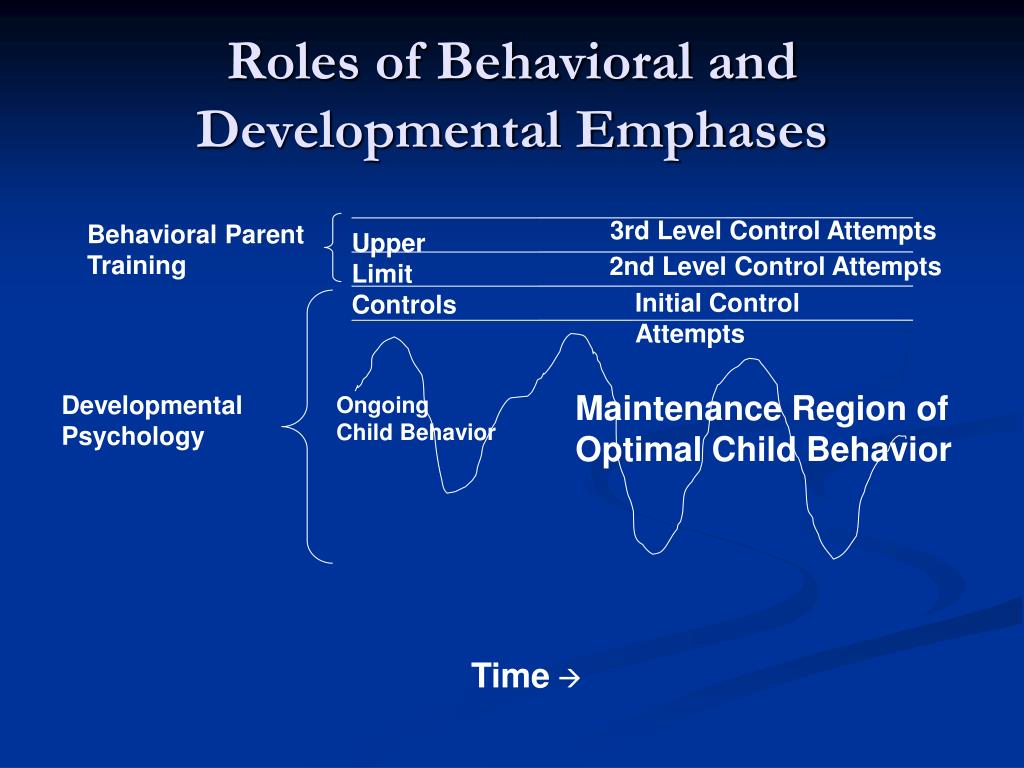 Roles of Behavioral and Developmental Emphases

Behavioral Parent Training

Upper Limit Controls

3rd Level Control Attempts

2nd Level Control Attempts

Initial Control Attempts

Developmental Psychology

Ongoing Child Behavior

Maintenance Region of Optimal Child Behavior

Time →